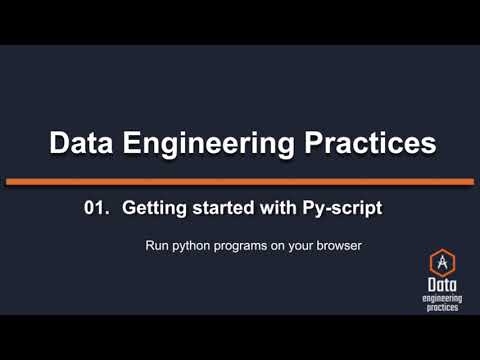 Data Engineering Practices

01. Getting started with Py-script

Run python programs on your browser

Data
engineering
practices